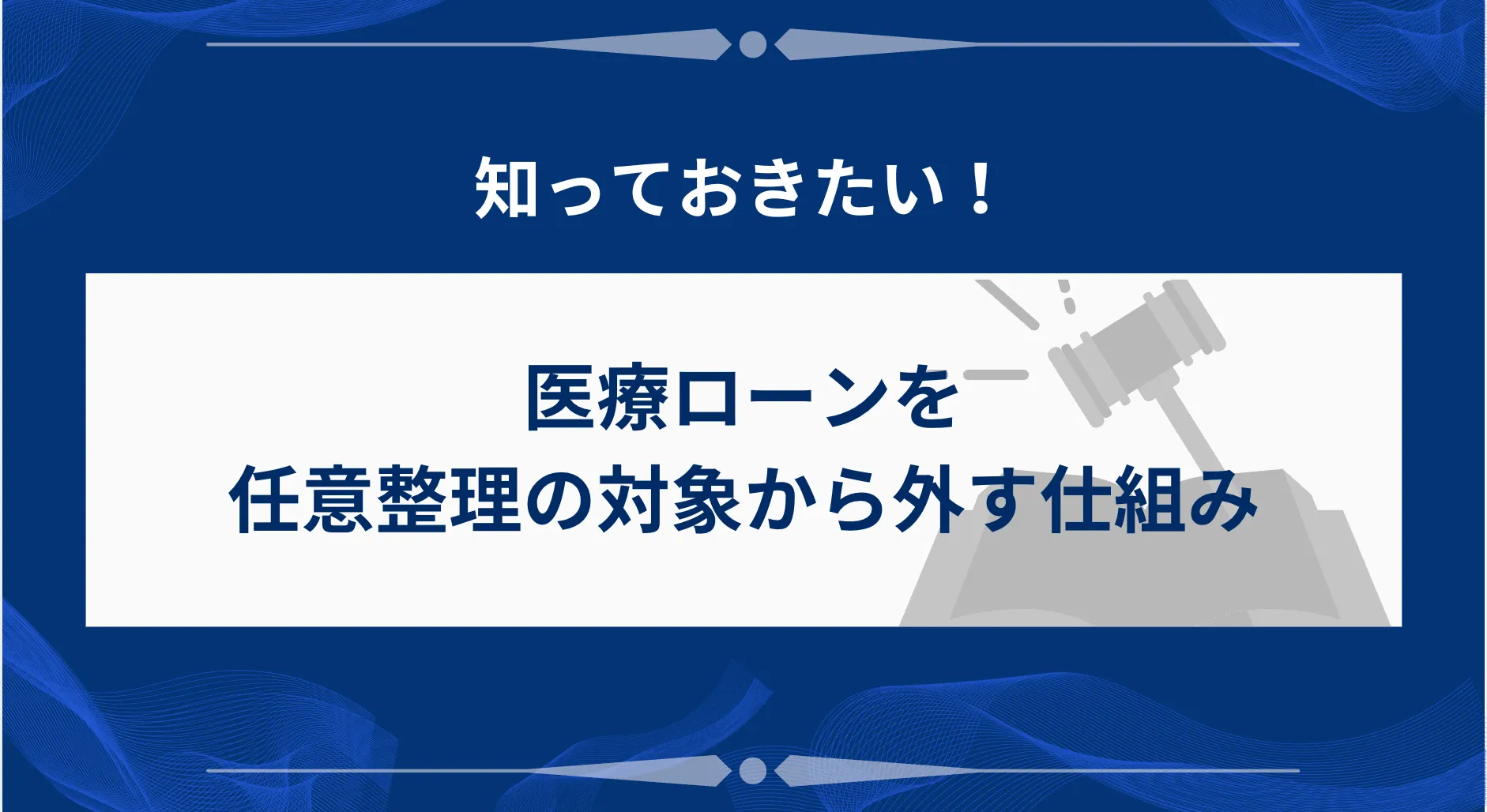 知っておきたい！

医療ローンを
任意整理の対象から外す仕組み